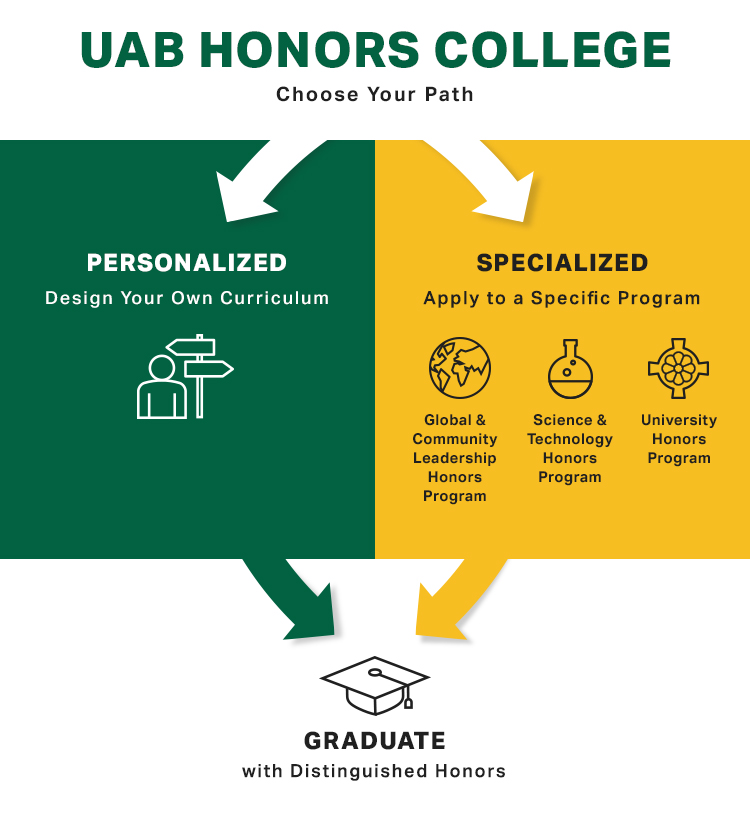 UAB HONORS COLLEGE
Choose Your Path

PERSONALIZED
Design Your Own Curriculum

SPECIALIZED
Apply to a Specific Program

Global & Community Leadership Honors Program

Science & Technology Honors Program

University Honors Program

GRADUATE
with Distinguished Honors